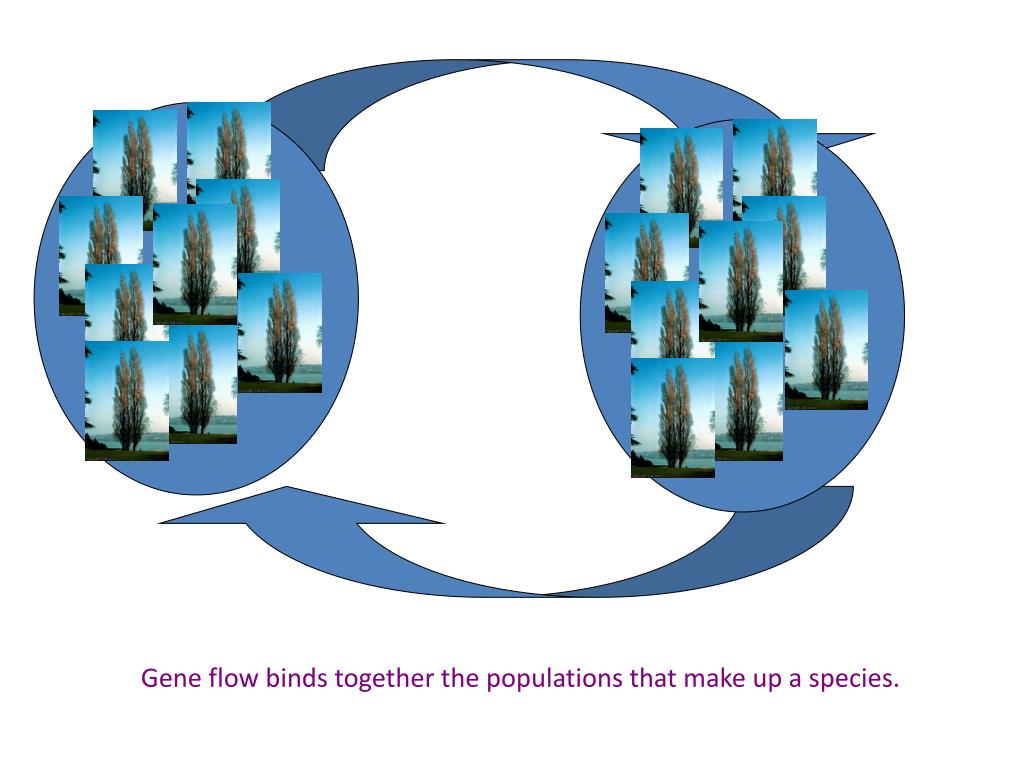 Gene flow binds together the populations that make up a species.